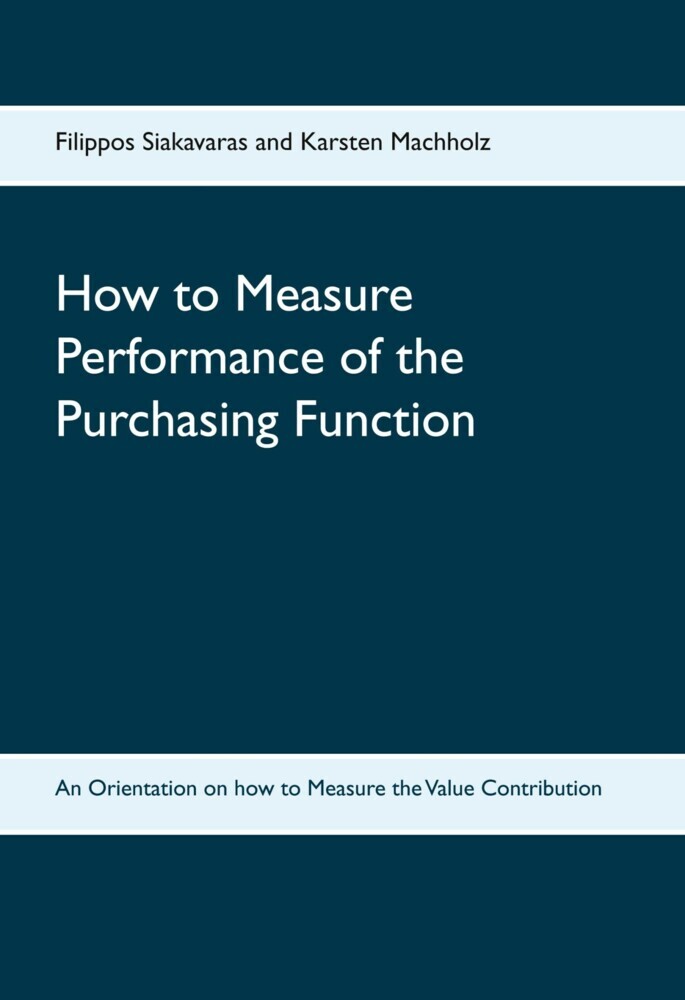 Filippos Siakavaras and Karsten Machholz

How to Measure Performance of the Purchasing Function

An Orientation on how to Measure the Value Contribution